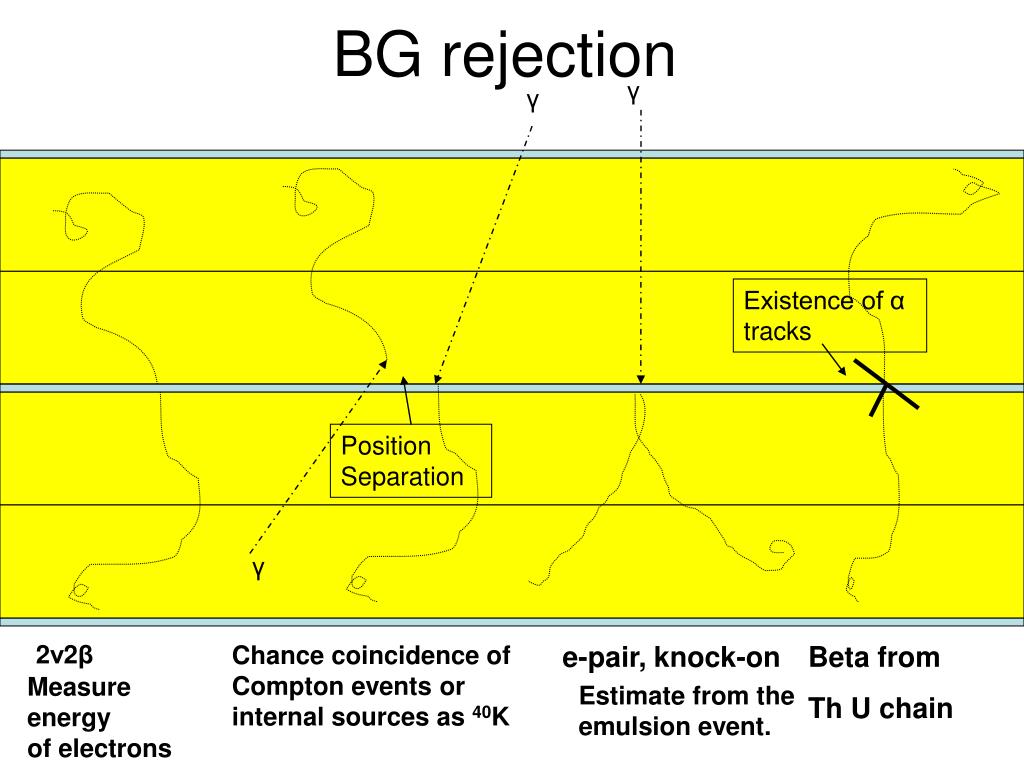 BG rejection

γ

γ

Existence of α tracks

Position Separation

γ

2ν2β
Measure energy of electrons

Chance coincidence of Compton events or internal sources as $^{40}K$

e-pair, knock-on
Estimate from the emulsion event.

Beta from
Th U chain